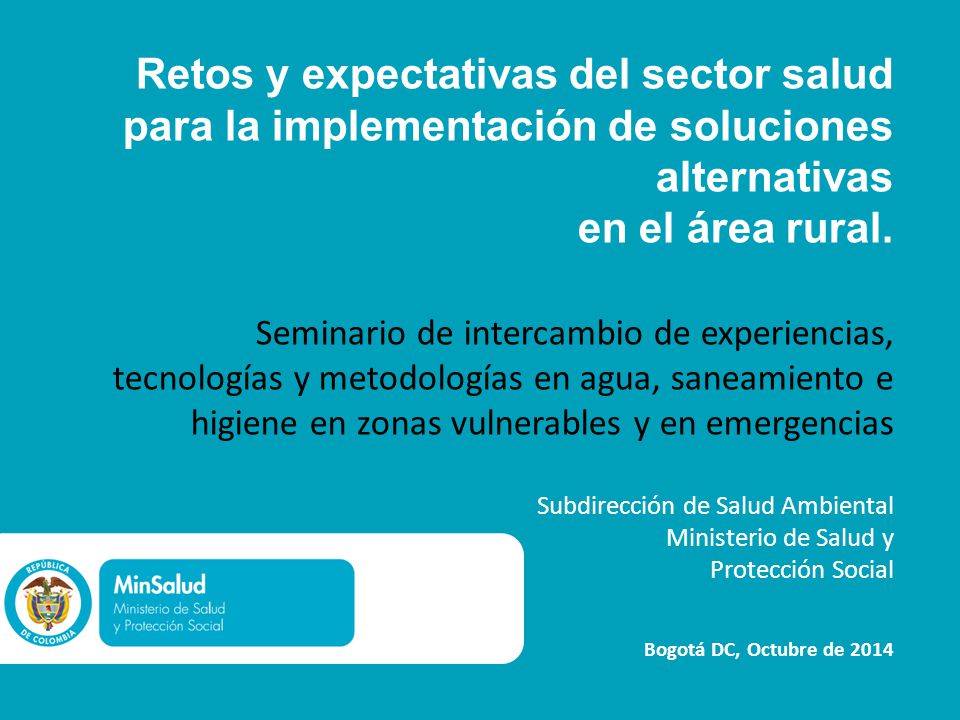 Retos y expectativas del sector salud para la implementación de soluciones alternativas en el área rural.

Seminario de intercambio de experiencias, tecnologías y metodologías en agua, saneamiento e higiene en zonas vulnerables y en emergencias

Subdirección de Salud Ambiental
Ministerio de Salud y Protección Social

REPÚBLICA DE COLOMBIA

MinSalud
Ministerio de Salud y Protección Social

Bogotá DC, Octubre de 2014